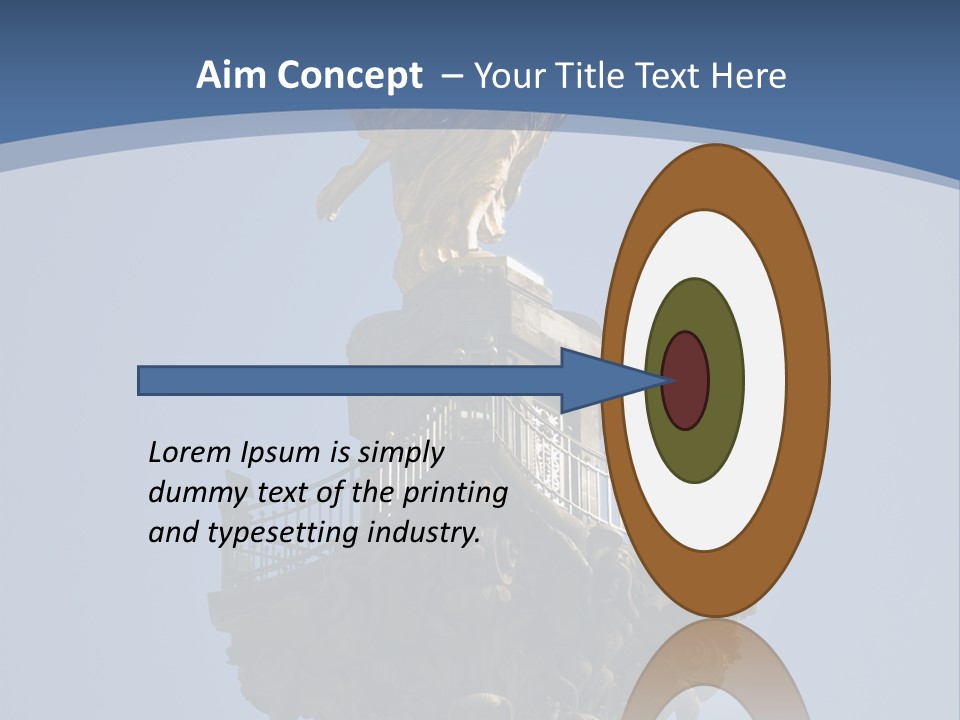 Aim Concept – Your Title Text Here

Lorem Ipsum is simply dummy text of the printing and typesetting industry.